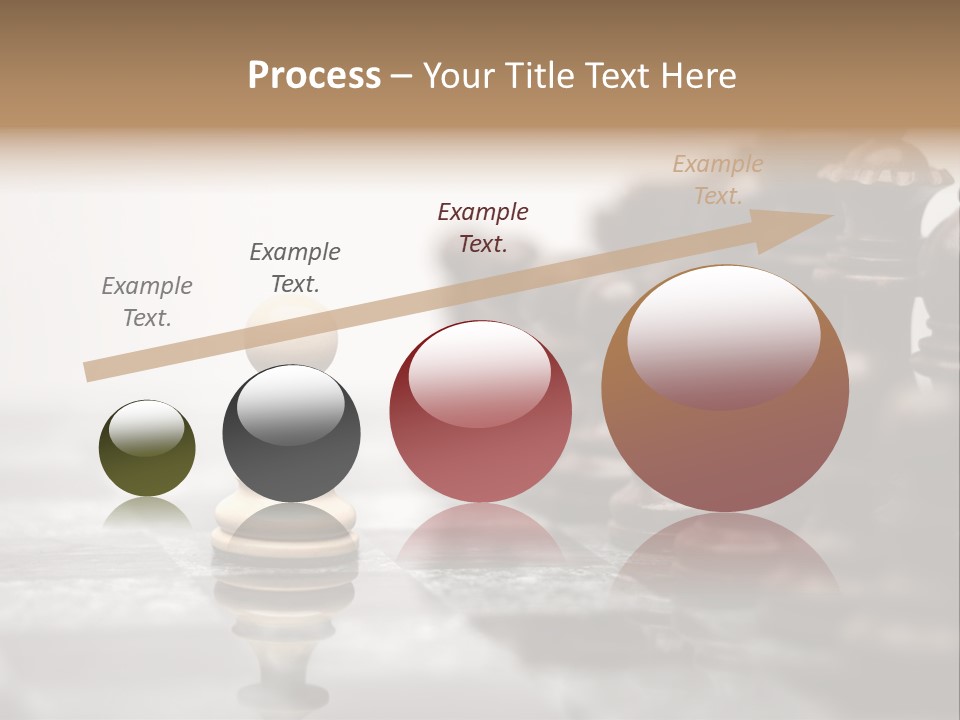 Process – Your Title Text Here

Example Text.

Example Text.

Example Text.

Example Text.